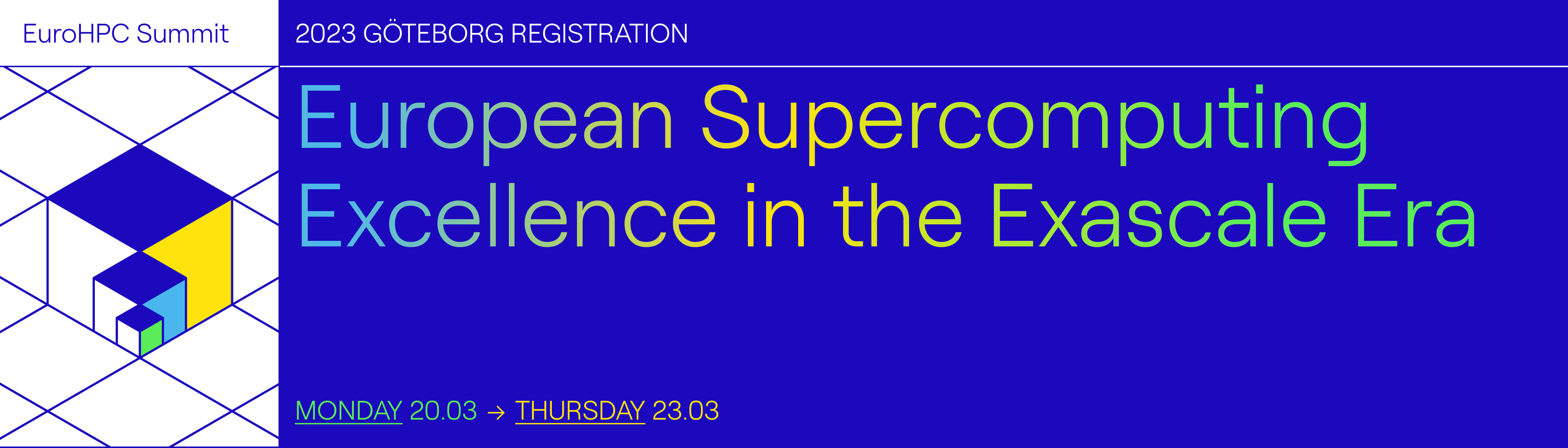 EuroHPC Summit

2023 GÖTEBORG REGISTRATION

European Supercomputing Excellence in the Exascale Era

MONDAY 20.03 → THURSDAY 23.03